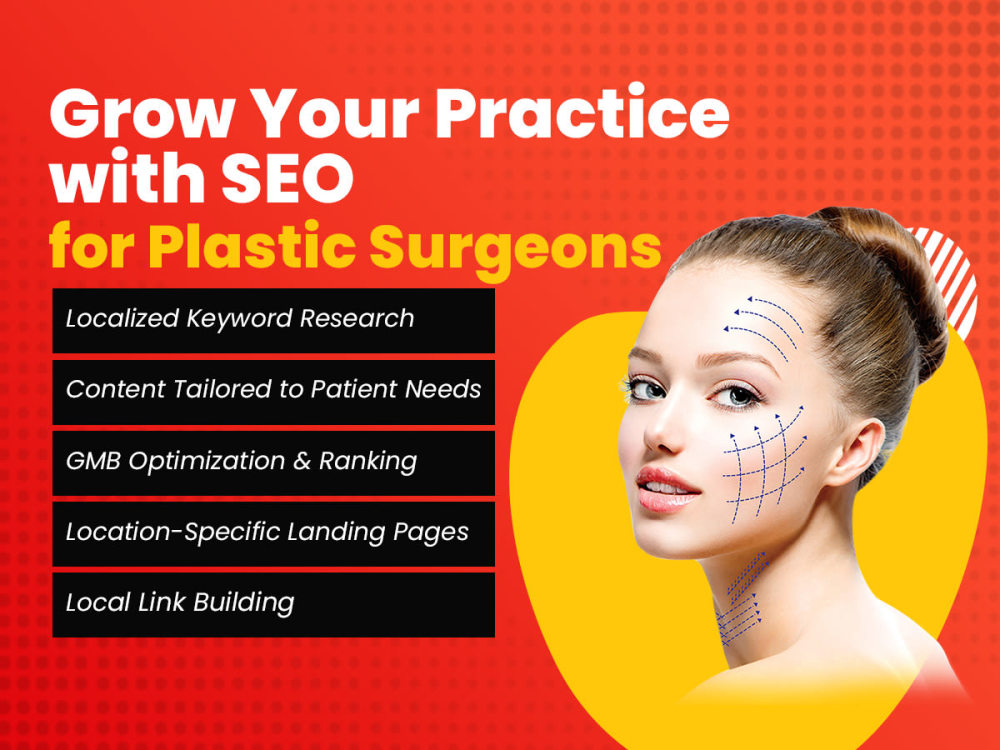 Grow Your Practice with SEO for Plastic Surgeons

Localized Keyword Research

Content Tailored to Patient Needs

GMB Optimization & Ranking

Location-Specific Landing Pages

Local Link Building